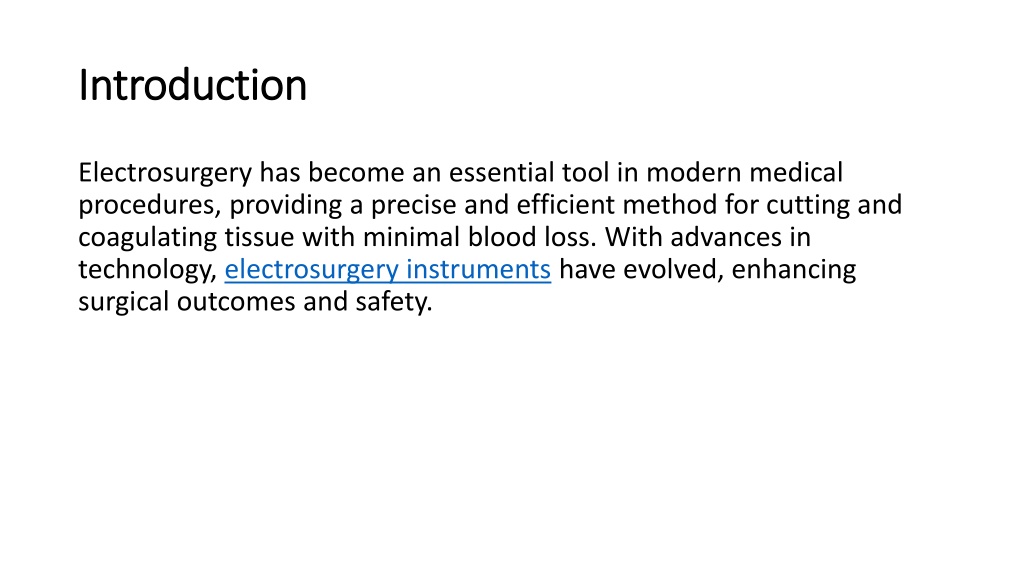 Introduction

Electrosurgery has become an essential tool in modern medical procedures, providing a precise and efficient method for cutting and coagulating tissue with minimal blood loss. With advances in technology, electrosurgery instruments have evolved, enhancing surgical outcomes and safety.